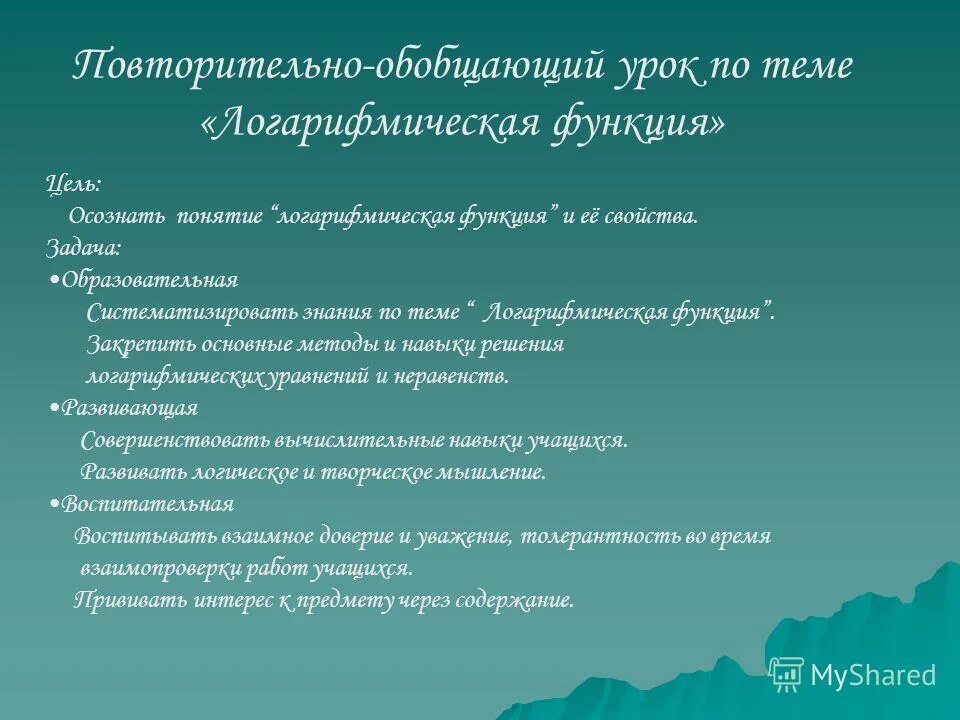 Повторительно-обобщающий урок по теме «Логарифмическая функция»

Цель:
Осознать понятие “логарифмическая функция” и её свойства.
Задача:
•Образовательная
Систематизировать знания по теме “ Логарифмическая функция”.
Закрепить основные методы и навыки решения логарифмических уравнений и неравенств.
•Развивающая
Совершенствовать вычислительные навыки учащихся.
Развивать логическое и творческое мышление.
•Воспитательная
Воспитывать взаимное доверие и уважение, толерантность во время взаимопроверки работ учащихся.
Прививать интерес к предмету через содержание.

MyShared